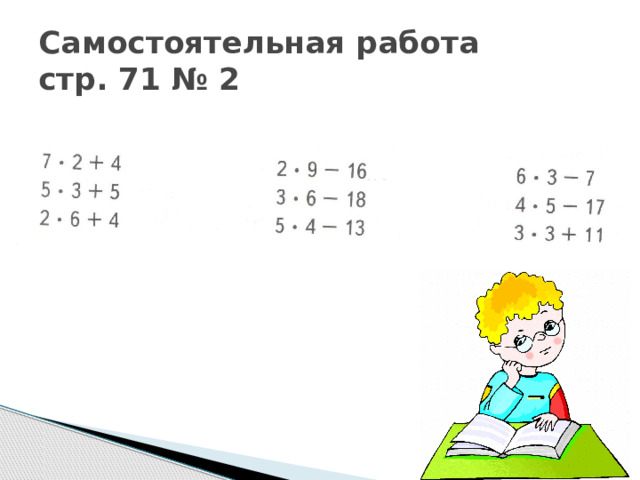 Самостоятельная работа
стр. 71 № 2

$7 \cdot 2 + 4$
$5 \cdot 3 + 5$
$2 \cdot 6 + 4$

$2 \cdot 9 - 16$
$3 \cdot 6 - 18$
$5 \cdot 4 - 13$

$6 \cdot 3 - 7$
$4 \cdot 5 - 17$
$3 \cdot 3 + 11$